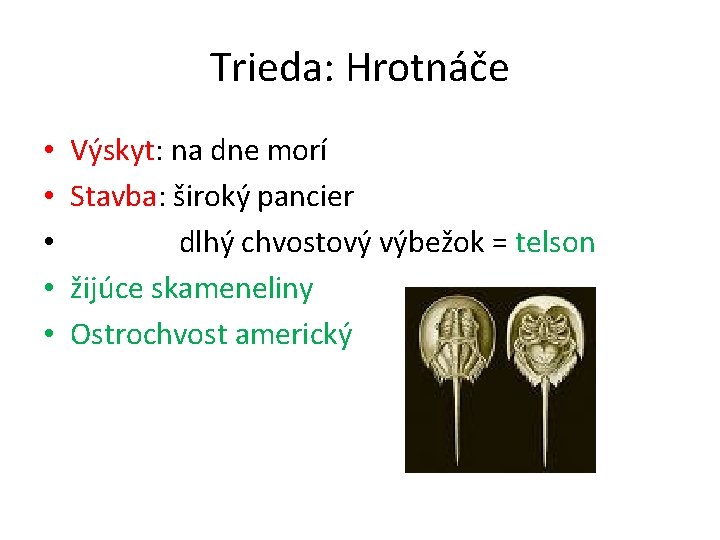 Trieda: Hrotnáče

• Výskyt: na dne morí
• Stavba: široký pancier
• dlhý chvostový výbežok = telson
• žijúce skameneliny
• Ostrochvost americký